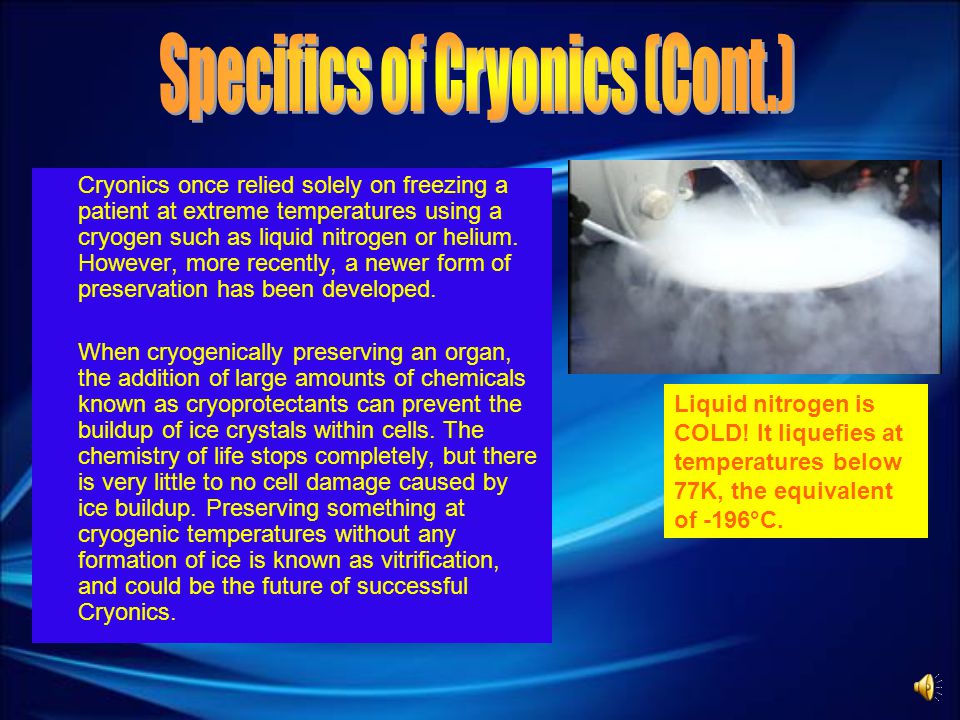 Specifics of Cryonics (Cont.)

Cryonics once relied solely on freezing a patient at extreme temperatures using a cryogen such as liquid nitrogen or helium. However, more recently, a newer form of preservation has been developed.

When cryogenically preserving an organ, the addition of large amounts of chemicals known as cryoprotectants can prevent the buildup of ice crystals within cells. The chemistry of life stops completely, but there is very little to no cell damage caused by ice buildup. Preserving something at cryogenic temperatures without any formation of ice is known as vitrification, and could be the future of successful Cryonics.

Liquid nitrogen is COLD! It liquefies at temperatures below 77K, the equivalent of -196°C.